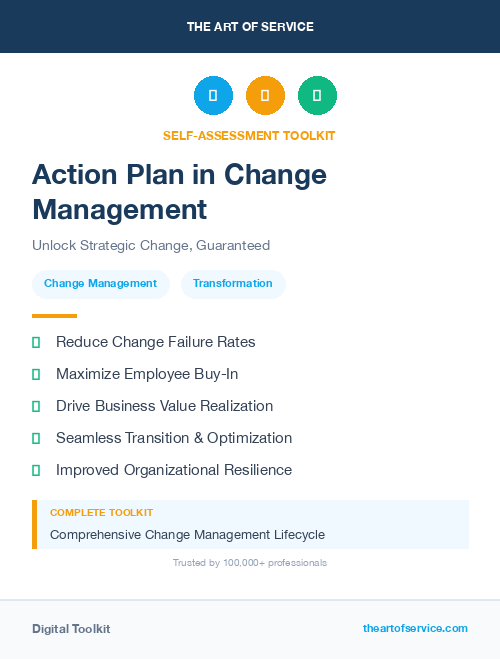 THE ART OF SERVICE

SELF-ASSESSMENT TOOLKIT

Action Plan in Change Management

Unlock Strategic Change, Guaranteed

Change Management

Transformation

Reduce Change Failure Rates

Maximize Employee Buy-In

Drive Business Value Realization

Seamless Transition & Optimization

Improved Organizational Resilience

COMPLETE TOOLKIT

Comprehensive Change Management Lifecycle

Trusted by 100,000+ professionals

Digital Toolkit

theartofservice.com